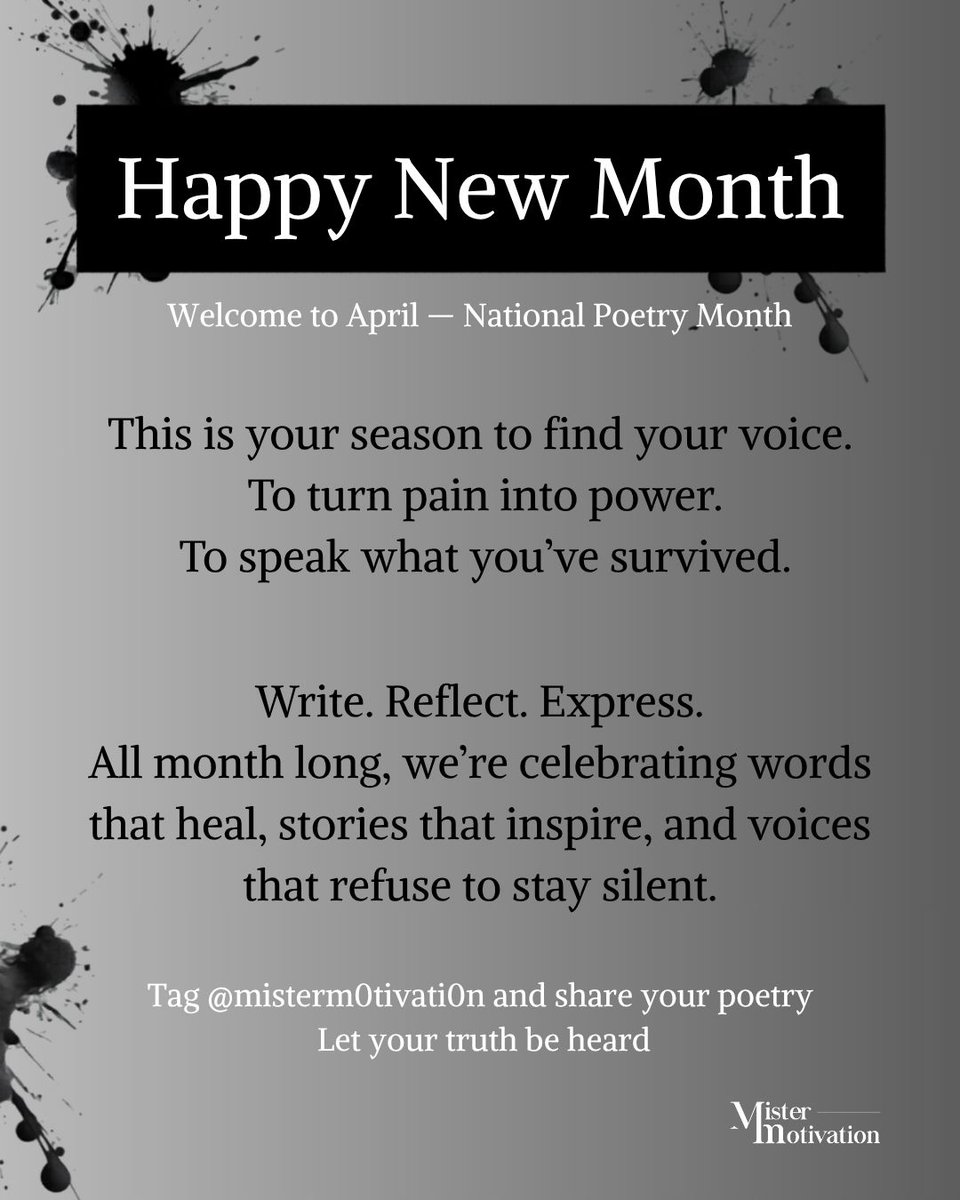 Happy New Month

Welcome to April — National Poetry Month

This is your season to find your voice.
To turn pain into power.
To speak what you've survived.

Write. Reflect. Express.
All month long, we're celebrating words that heal, stories that inspire, and voices that refuse to stay silent.

Tag @misterm0tivati0n and share your poetry
Let your truth be heard

Mister Motivation